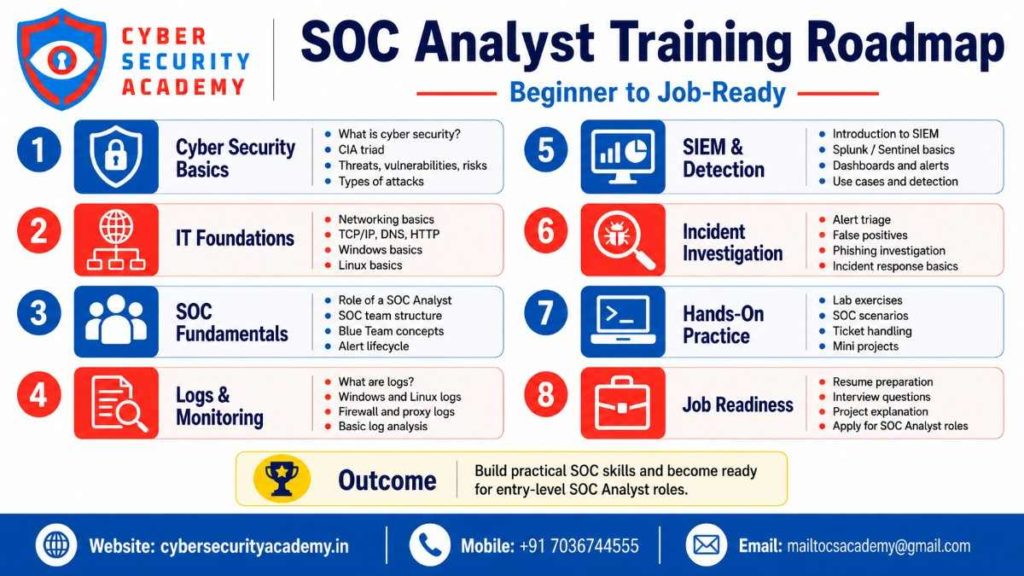 CYBER SECURITY ACADEMY

SOC Analyst Training Roadmap

Beginner to Job-Ready

1 Cyber Security Basics
- What is cyber security?
- CIA triad
- Threats, vulnerabilities, risks
- Types of attacks

2 IT Foundations
- Networking basics
- TCP/IP, DNS, HTTP
- Windows basics
- Linux basics

3 SOC Fundamentals
- Role of a SOC Analyst
- SOC team structure
- Blue Team concepts
- Alert lifecycle

4 Logs & Monitoring
- What are logs?
- Windows and Linux logs
- Firewall and proxy logs
- Basic log analysis

5 SIEM & Detection
- Introduction to SIEM
- Splunk / Sentinel basics
- Dashboards and alerts
- Use cases and detection

6 Incident Investigation
- Alert triage
- False positives
- Phishing investigation
- Incident response basics

7 Hands-On Practice
- Lab exercises
- SOC scenarios
- Ticket handling
- Mini projects

8 Job Readiness
- Resume preparation
- Interview questions
- Project explanation
- Apply for SOC Analyst roles

Outcome
Build practical SOC skills and become ready for entry-level SOC Analyst roles.

Website: cybersecurityacademy.in
Mobile: +91 7036744555
Email: mailtocsacademy@gmail.com